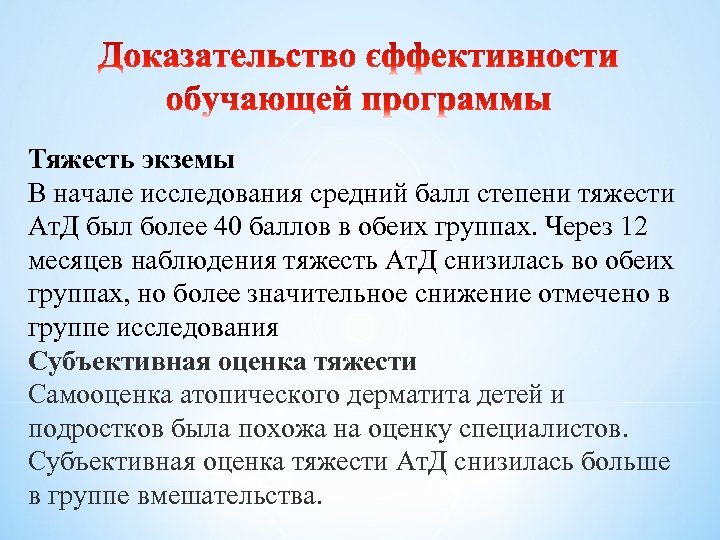 Доказательство єффективности обучающей программы

Тяжесть экземы
В начале исследования средний балл степени тяжести АтД был более 40 баллов в обеих группах. Через 12 месяцев наблюдения тяжесть АтД снизилась во обеих группах, но более значительное снижение отмечено в группе исследования
Субъективная оценка тяжести
Самооценка атопического дерматита детей и подростков была похожа на оценку специалистов. Субъективная оценка тяжести АтД снизилась больше в группе вмешательства.